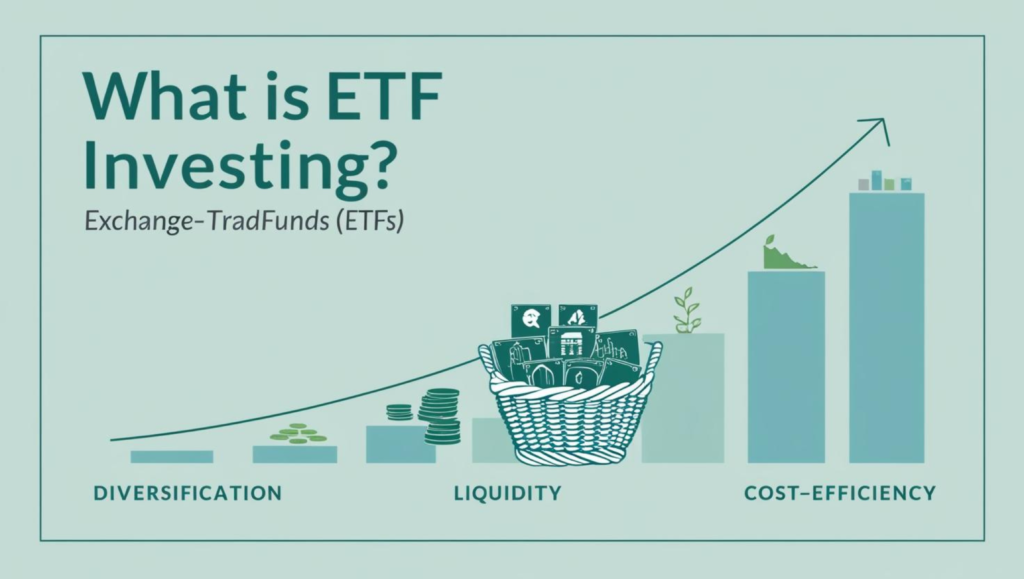 What is ETF Investing?

Exchange-TradFunds (ETFs)

DIVERSIFICATION

LIQUIDITY

COST-EFFICIENCY